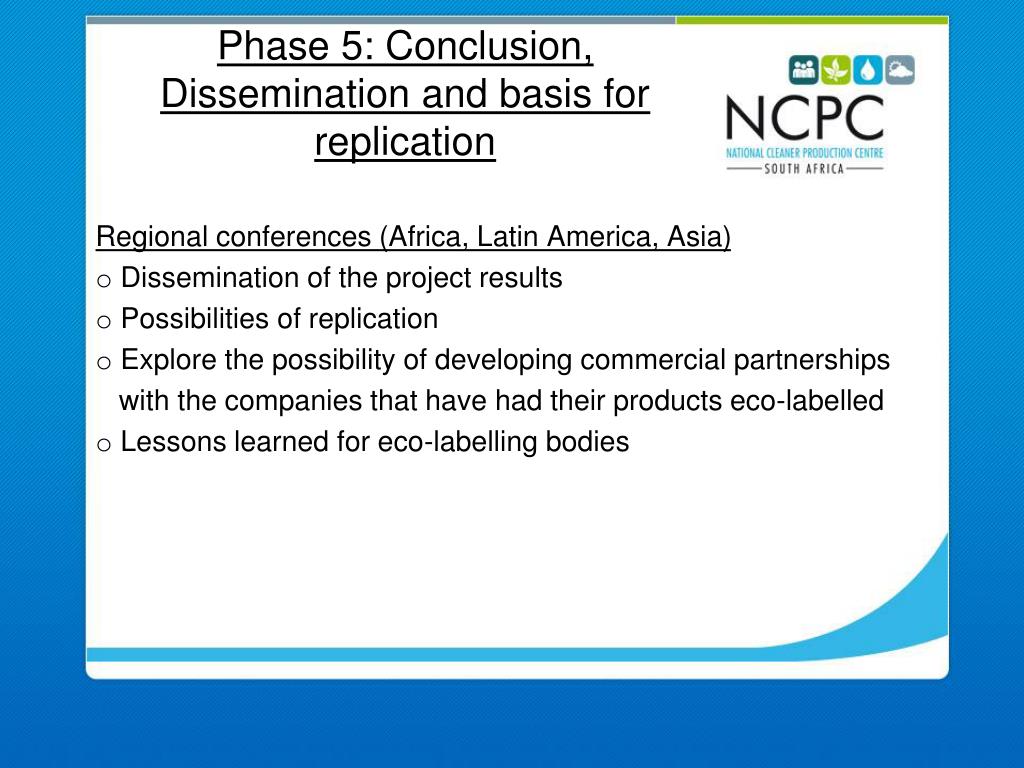 Phase 5: Conclusion, Dissemination and basis for replication

NCPC
NATIONAL CLEANER PRODUCTION CENTRE
SOUTH AFRICA

Regional conferences (Africa, Latin America, Asia)
o Dissemination of the project results
o Possibilities of replication
o Explore the possibility of developing commercial partnerships with the companies that have had their products eco-labelled
o Lessons learned for eco-labelling bodies